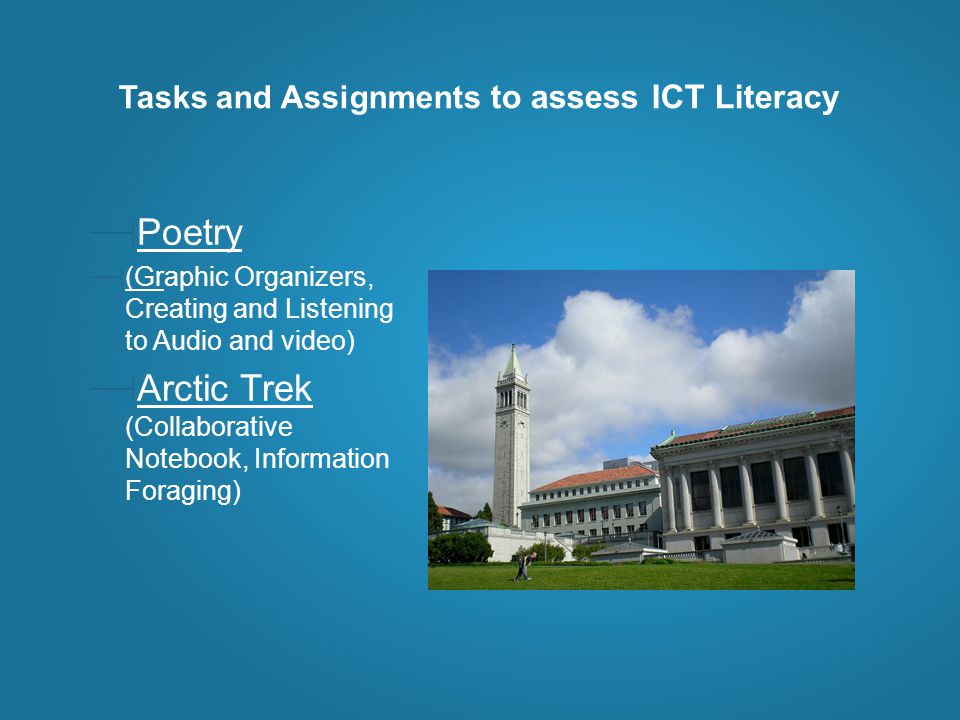 Tasks and Assignments to assess ICT Literacy

Poetry

(Graphic Organizers, Creating and Listening to Audio and video)

Arctic Trek

(Collaborative Notebook, Information Foraging)